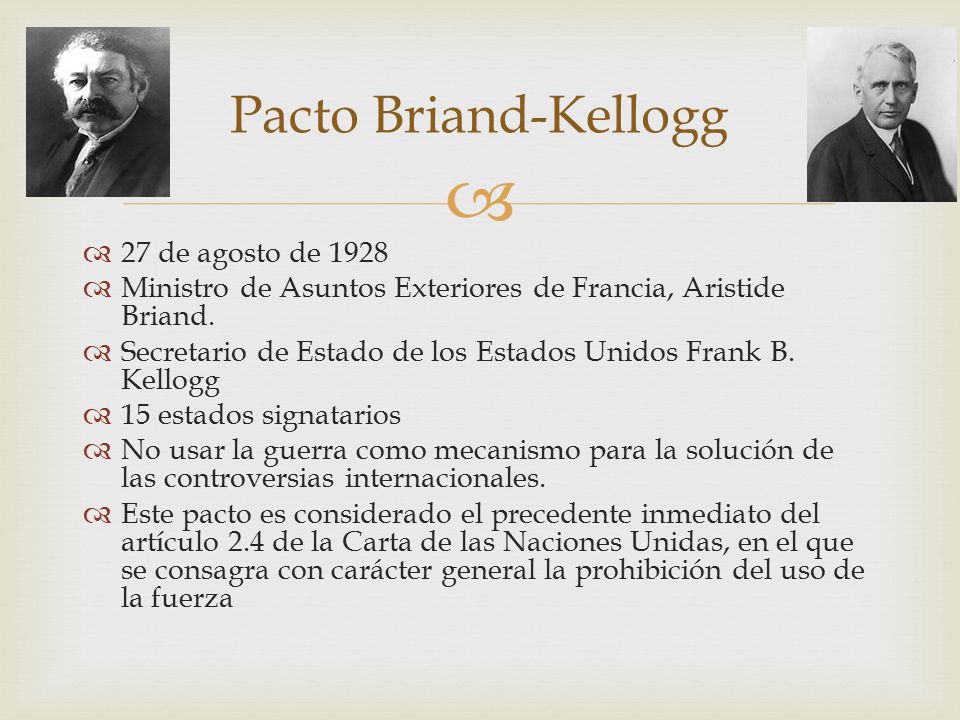 Pacto Briand-Kellogg

27 de agosto de 1928

Ministro de Asuntos Exteriores de Francia, Aristide Briand.

Secretario de Estado de los Estados Unidos Frank B. Kellogg

15 estados signatarios

No usar la guerra como mecanismo para la solución de las controversias internacionales.

Este pacto es considerado el precedente inmediato del artículo 2.4 de la Carta de las Naciones Unidas, en el que se consagra con carácter general la prohibición del uso de la fuerza